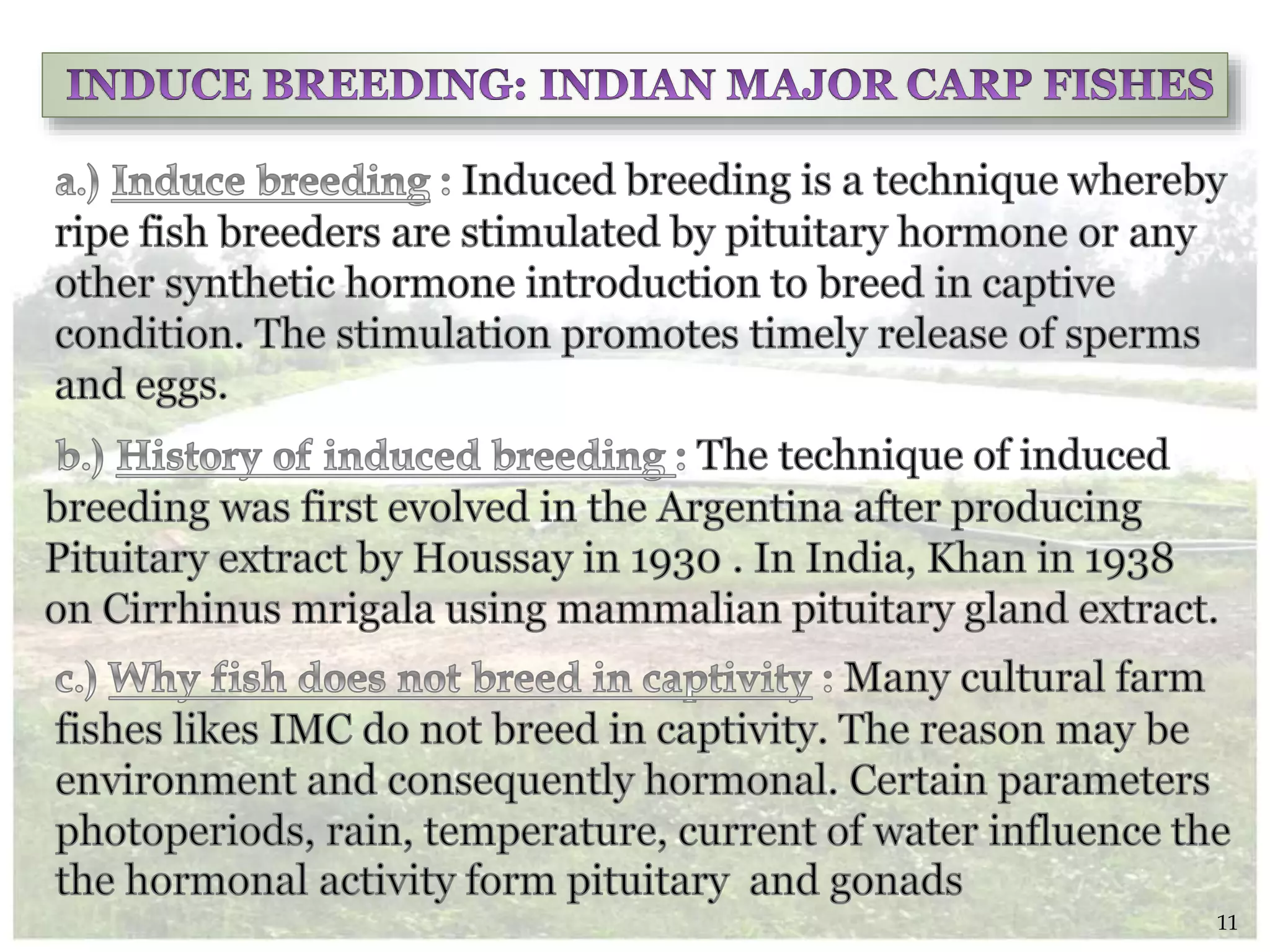 INDUCE BREEDING: INDIAN MAJOR CARP FISHES

a.) Induce breeding : Induced breeding is a technique whereby ripe fish breeders are stimulated by pituitary hormone or any other synthetic hormone introduction to breed in captive condition. The stimulation promotes timely release of sperms and eggs.

b.) History of induced breeding : The technique of induced breeding was first evolved in the Argentina after producing Pituitary extract by Houssay in 1930 . In India, Khan in 1938 on Cirrhinus mrigala using mammalian pituitary gland extract.

c.) Why fish does not breed in captivity : Many cultural farm fishes likes IMC do not breed in captivity. The reason may be environment and consequently hormonal. Certain parameters photoperiods, rain, temperature, current of water influence the the hormonal activity form pituitary and gonads

11